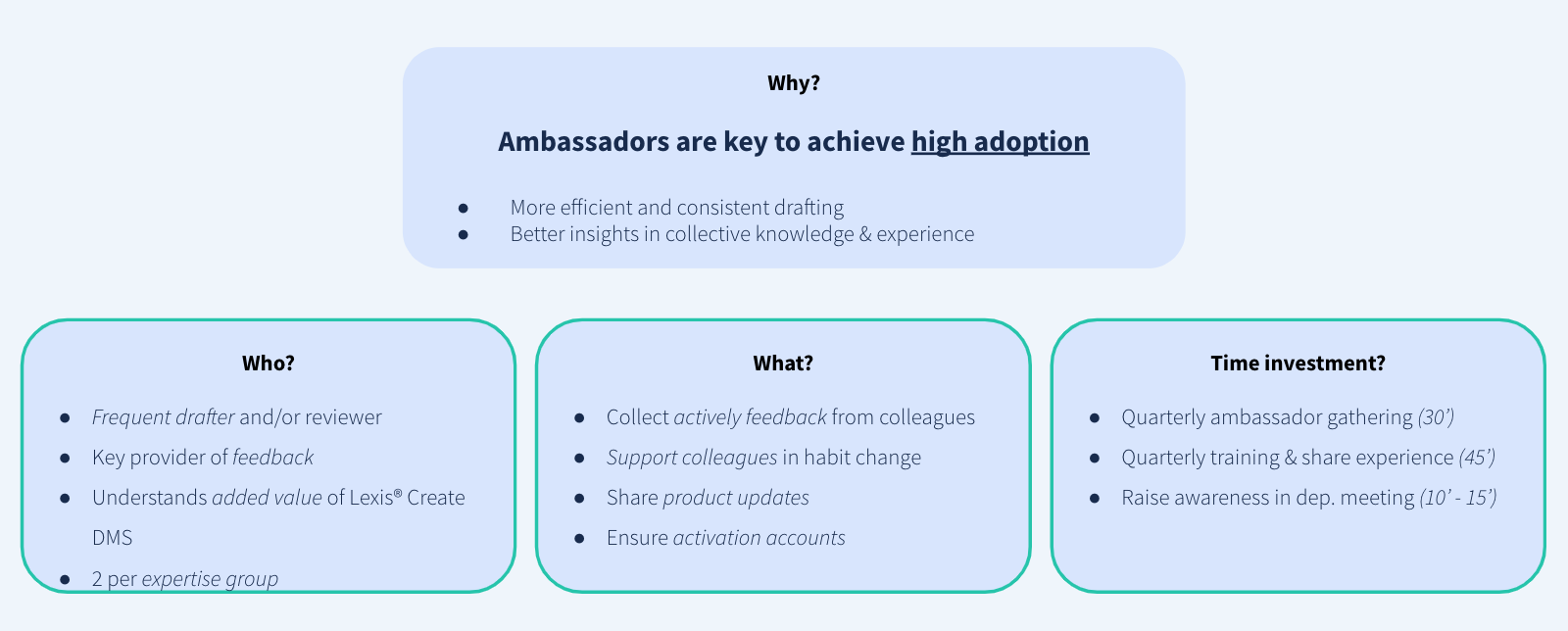 Why?

Ambassadors are key to achieve high adoption

- More efficient and consistent drafting
- Better insights in collective knowledge & experience

Who?

- Frequent drafter and/or reviewer
- Key provider of feedback
- Understands added value of Lexis® Create DMS
- 2 per expertise group

What?

- Collect actively feedback from colleagues
- Support colleagues in habit change
- Share product updates
- Ensure activation accounts

Time investment?

- Quarterly ambassador gathering (30')
- Quarterly training & share experience (45')
- Raise awareness in dep. meeting (10' - 15')